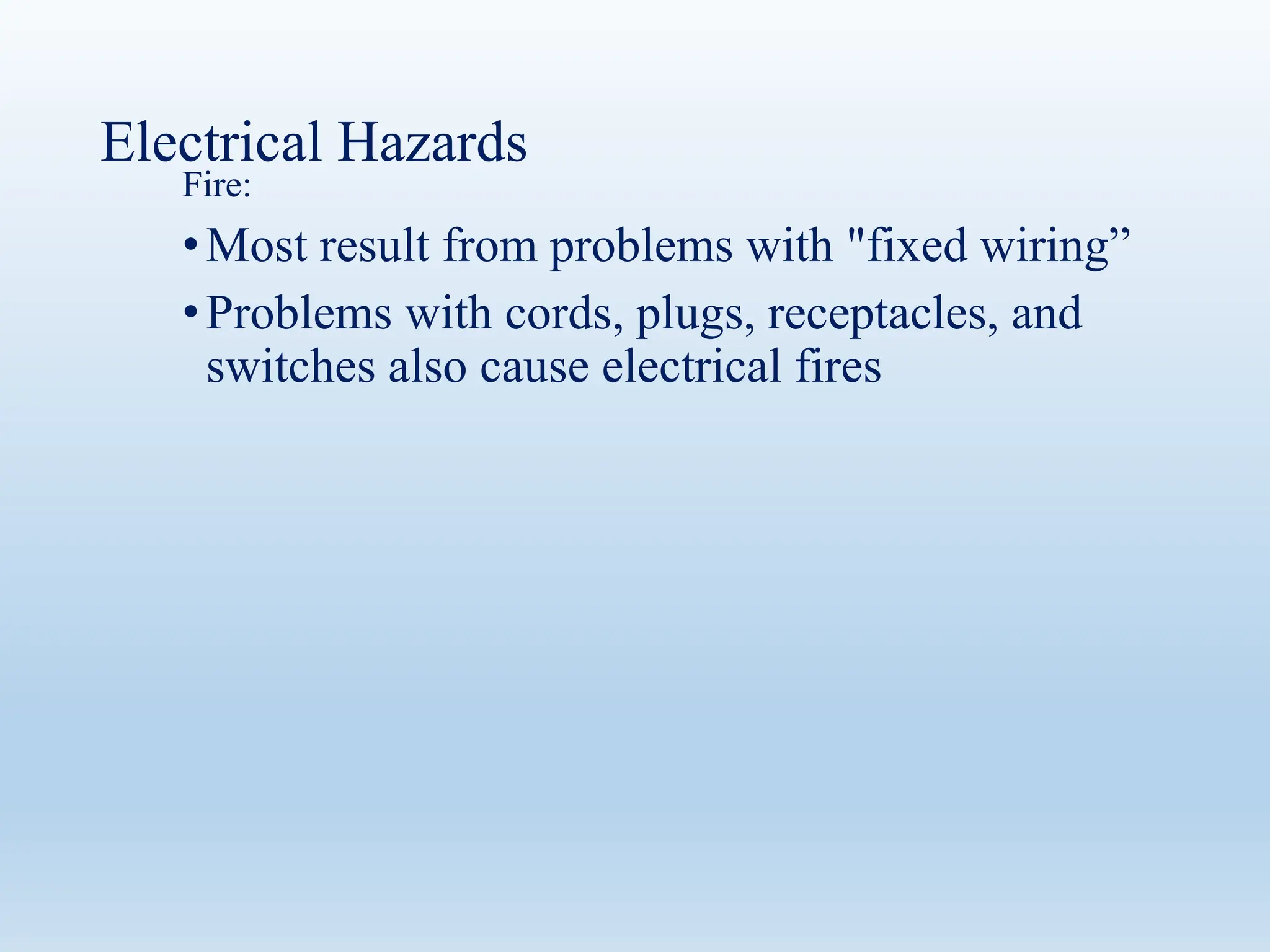 Electrical Hazards

Fire:

• Most result from problems with "fixed wiring”

• Problems with cords, plugs, receptacles, and switches also cause electrical fires